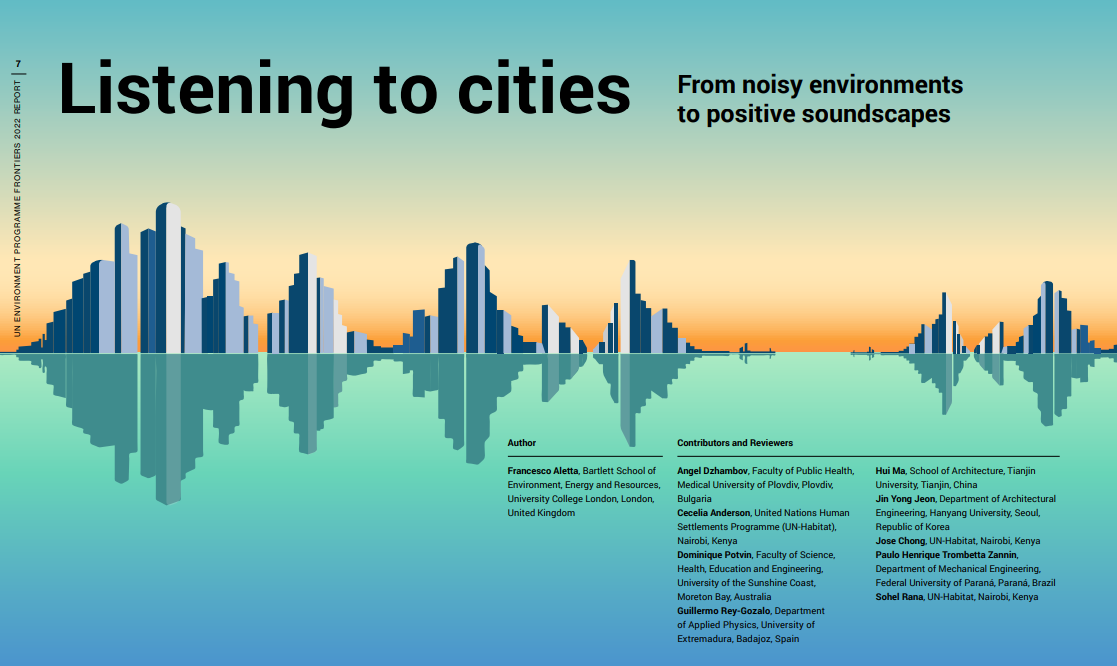 7

UN ENVIRONMENT PROGRAMME FRONTIERS 2022 REPORT

Listening to cities

From noisy environments to positive soundscapes

Author

**Francesco Aletta**, Bartlett School of Environment, Energy and Resources, University College London, London, United Kingdom

Contributors and Reviewers

**Angel Dzhambov**, Faculty of Public Health, Medical University of Plovdiv, Plovdiv, Bulgaria
**Cecelia Anderson**, United Nations Human Settlements Programme (UN-Habitat), Nairobi, Kenya
**Dominique Potvin**, Faculty of Science, Health, Education and Engineering, University of the Sunshine Coast, Moreton Bay, Australia
**Guillermo Rey-Gozalo**, Department of Applied Physics, University of Extremadura, Badajoz, Spain

**Hui Ma**, School of Architecture, Tianjin University, Tianjin, China
**Jin Yong Jeon**, Department of Architectural Engineering, Hanyang University, Seoul, Republic of Korea
**Jose Chong**, UN-Habitat, Nairobi, Kenya
**Paulo Henrique Trombetta Zannin**, Department of Mechanical Engineering, Federal University of Paraná, Paraná, Brazil
**Sohel Rana**, UN-Habitat, Nairobi, Kenya